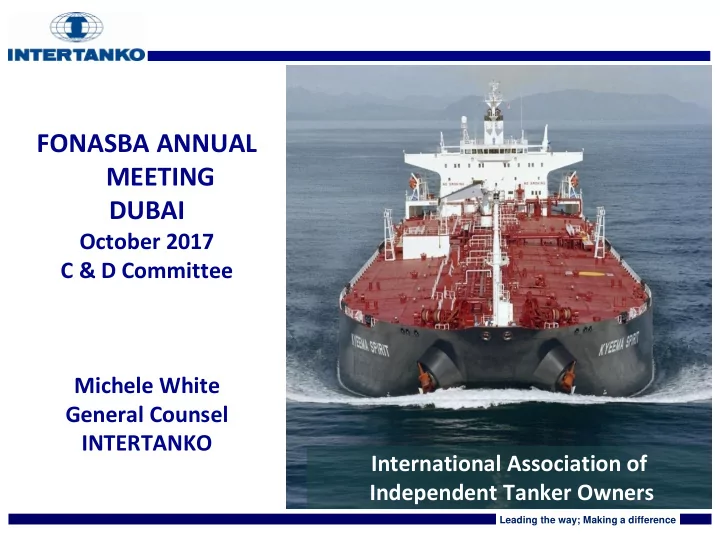 INTERTANKO

FONASBA ANNUAL MEETING
DUBAI
October 2017
C & D Committee

Michele White
General Counsel
INTERTANKO

NO SMOKING

NO SMOKING

KYEEMA SPIRIT

KYEEMA SPIRIT

International Association of Independent Tanker Owners

Leading the way; Making a difference